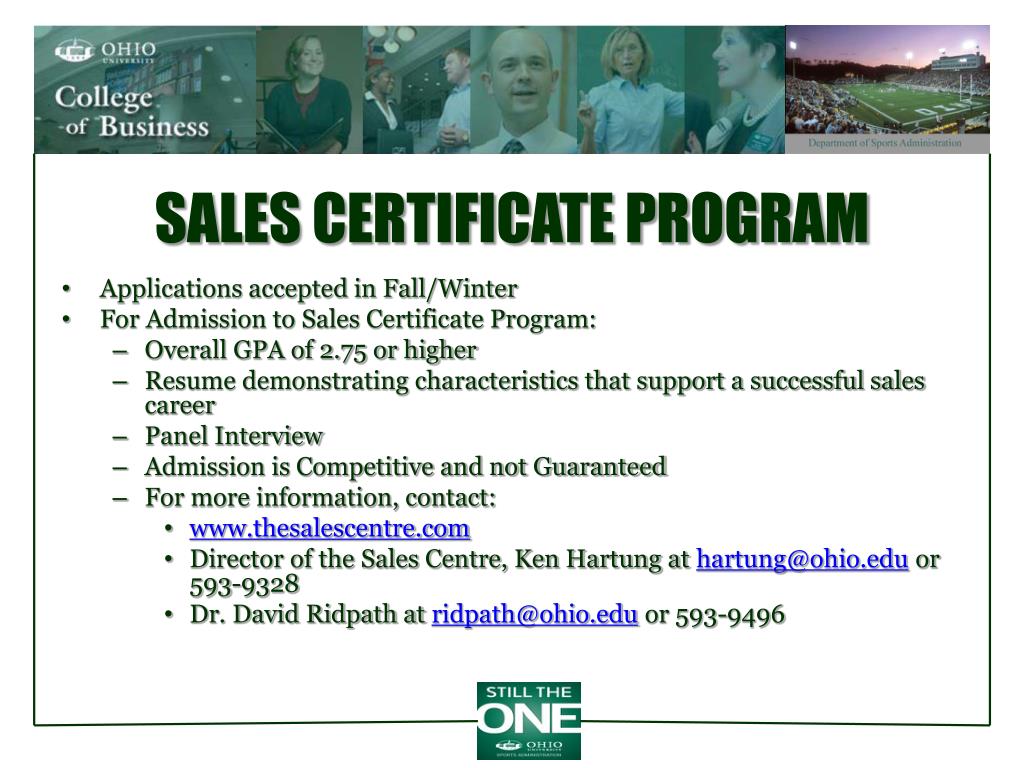 OHIO UNIVERSITY
College of Business

Department of Sports Administration

SALES CERTIFICATE PROGRAM

• Applications accepted in Fall/Winter
• For Admission to Sales Certificate Program:
– Overall GPA of 2.75 or higher
– Resume demonstrating characteristics that support a successful sales career
– Panel Interview
– Admission is Competitive and not Guaranteed
– For more information, contact:
• www.thesalescentre.com
• Director of the Sales Centre, Ken Hartung at hartung@ohio.edu or 593-9328
• Dr. David Ridpath at ridpath@ohio.edu or 593-9496

STILL THE ONE
OHIO UNIVERSITY
SPORTS ADMINISTRATION